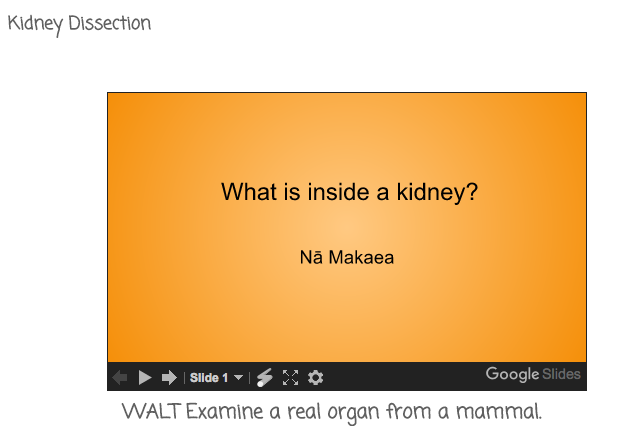 Kidney Dissection

What is inside a kidney?

Nā Makaea

Slide 1

Google Slides

WALT Examine a real organ from a mammal.